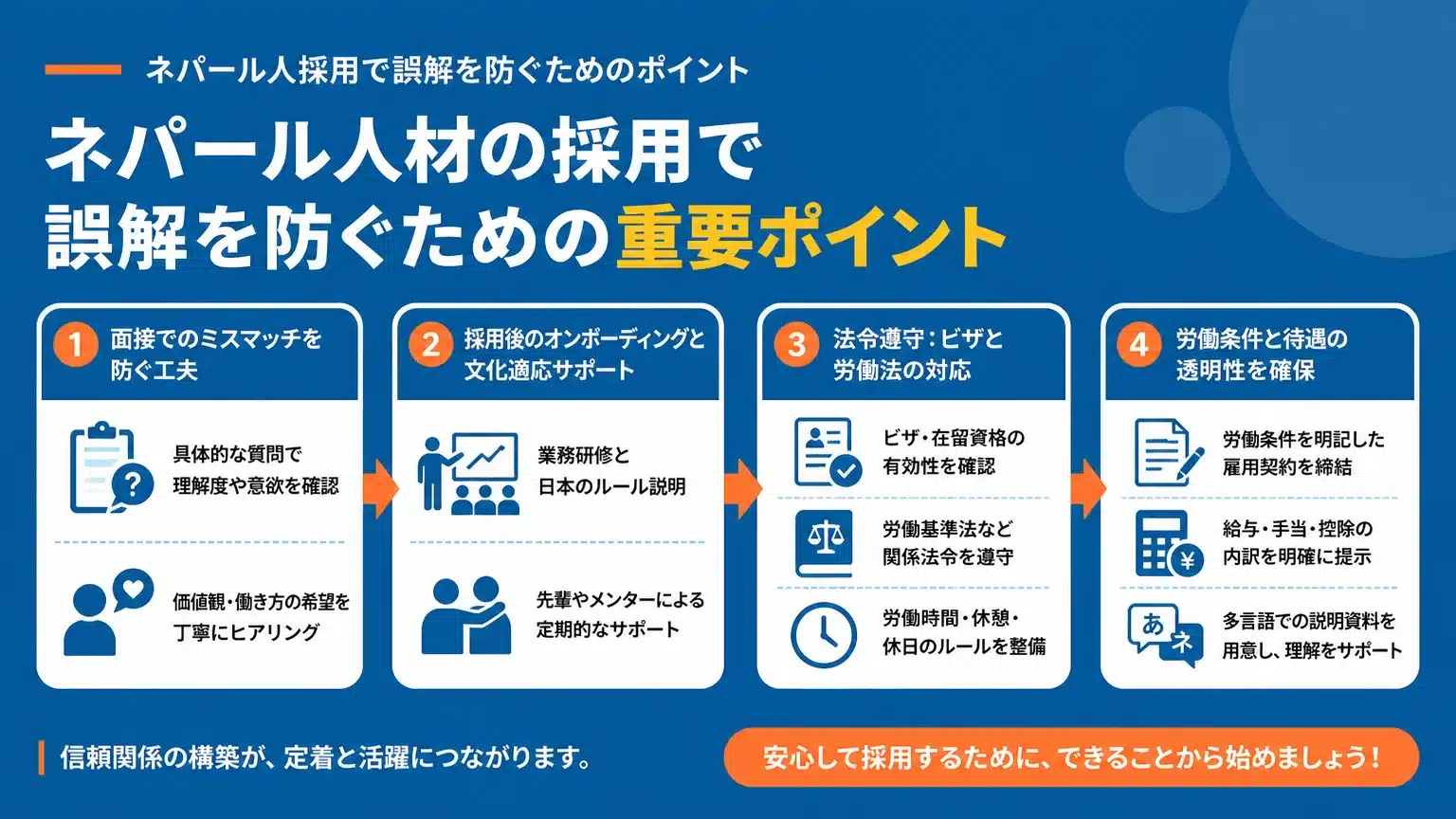 ネパール人採用で誤解を防ぐためのポイント

ネパール人材の採用で誤解を防ぐための重要ポイント

1 面接でのミスマッチを防ぐ工夫

具体的な質問で理解度や意欲を確認

価値観・働き方の希望を丁寧にヒアリング

2 採用後のオンボーディングと文化適応サポート

業務研修と日本のルール説明

先輩やメンターによる定期的なサポート

3 法令遵守：ビザと労働法の対応

ビザ・在留資格の有効性を確認

労働基準法など関係法令を遵守

労働時間・休憩・休日のルールを整備

4 労働条件と待遇の透明性を確保

労働条件を明記した雇用契約を締結

給与・手当・控除の内訳を明確に提示

あ ネ

多言語での説明資料を用意し、理解をサポート

信頼関係の構築が、定着と活躍につながります。

安心して採用するために、できることから始めましょう！